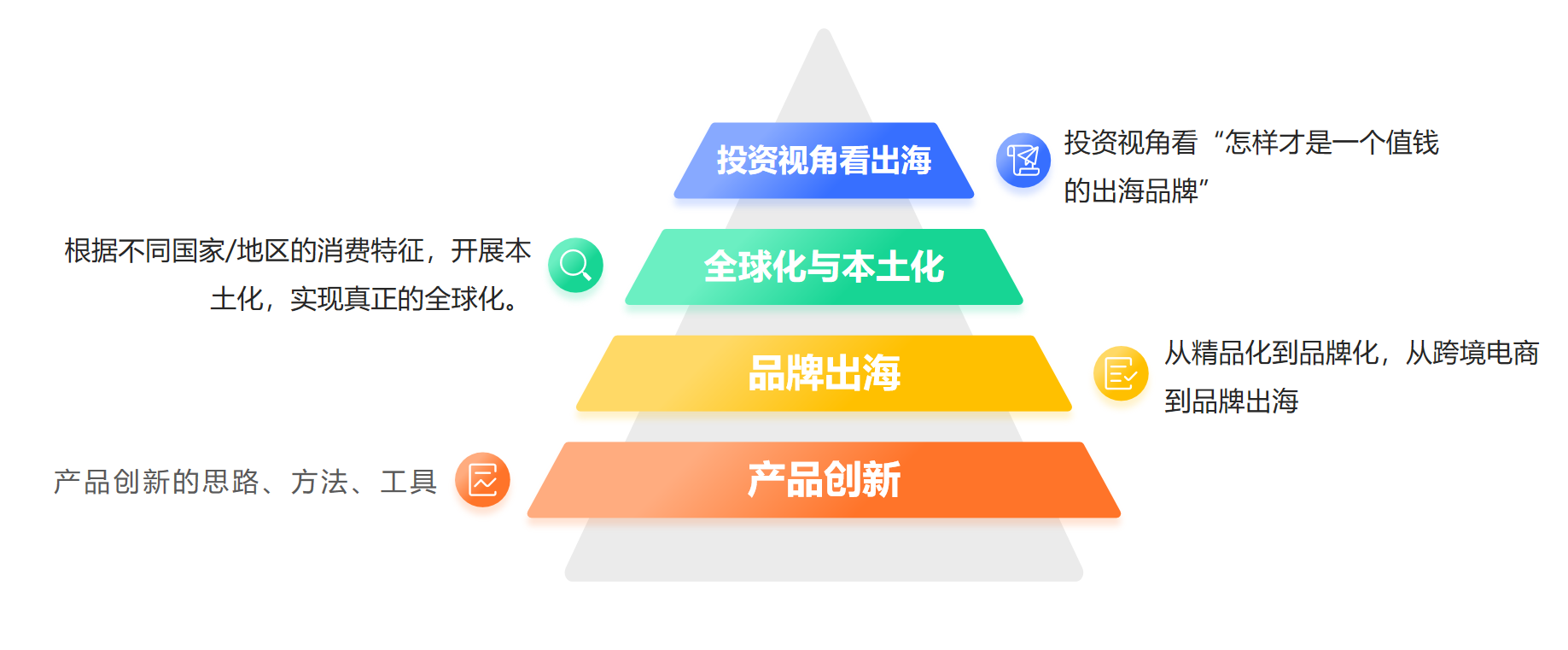 投资视角看出海

投资视角看“怎样才是一个值钱的出海品牌”

根据不同国家/地区的消费特征，开展本土化，实现真正的全球化。

全球化与本土化

品牌出海

从精品化到品牌化，从跨境电商到品牌出海

产品创新的思路、方法、工具

产品创新